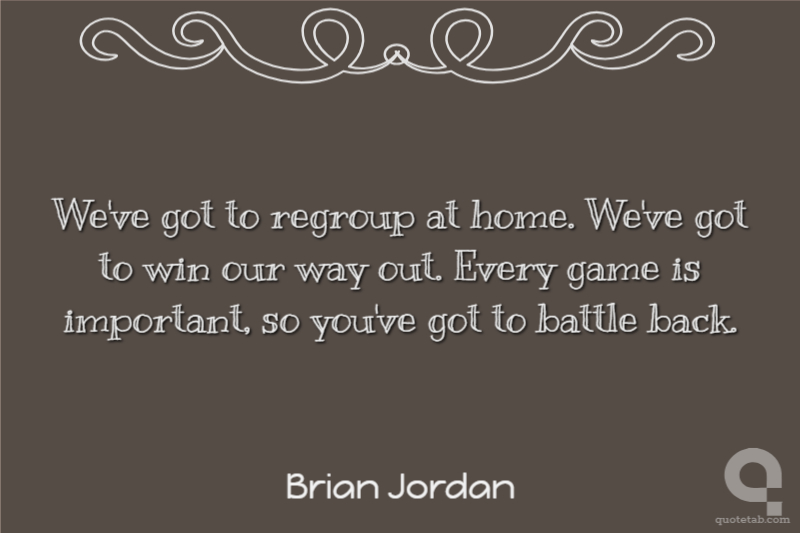 We've got to regroup at home. We've got to win our way out. Every game is important, so you've got to battle back.

Brian Jordan

quotetab.com